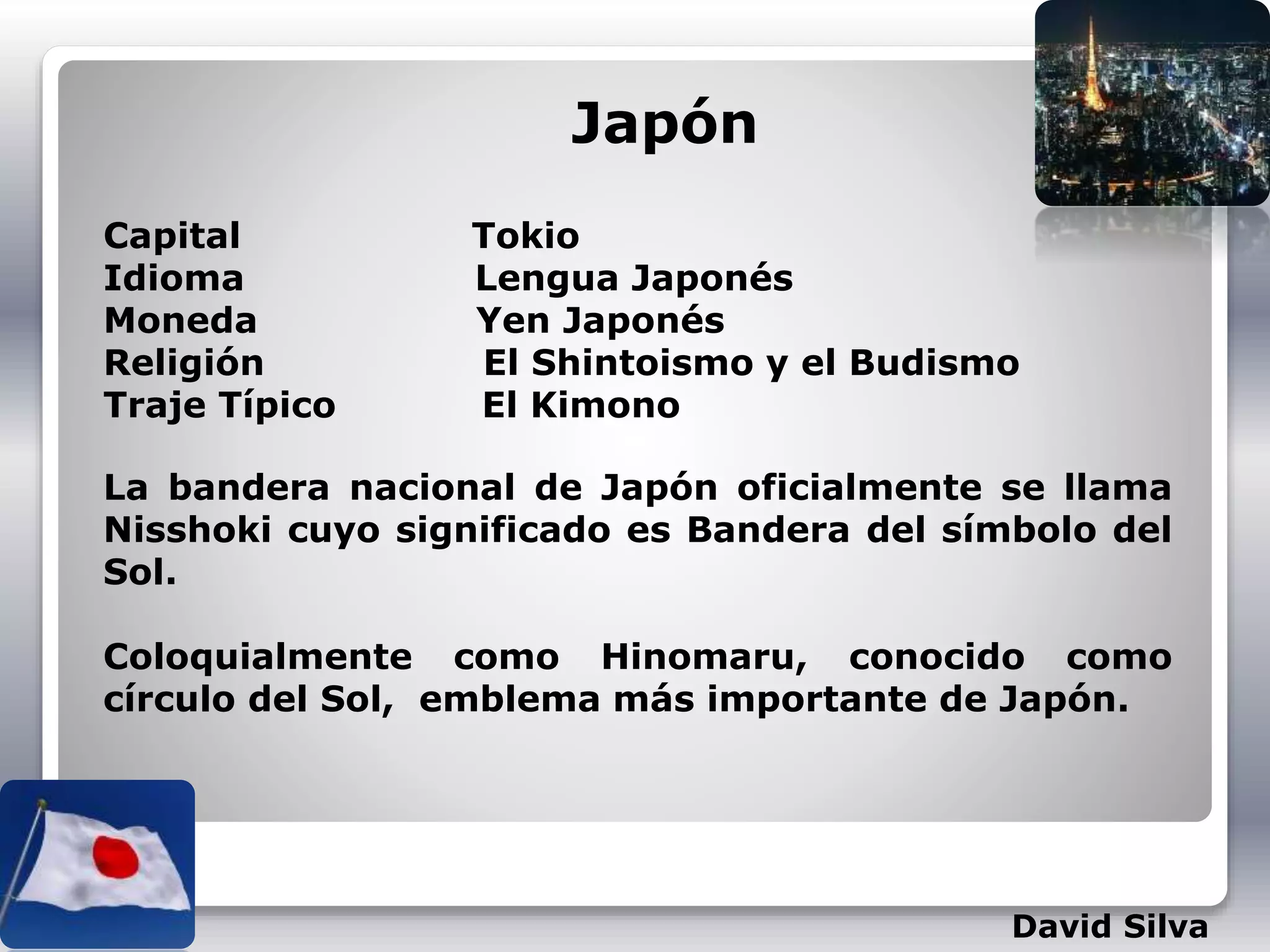 Japón

Capital Tokio
Idioma Lengua Japonés
Moneda Yen Japonés
Religión El Shintoismo y el Budismo
Traje Típico El Kimono

La bandera nacional de Japón oficialmente se llama Nisshoki cuyo significado es Bandera del símbolo del Sol.

Coloquialmente como Hinomaru, conocido como círculo del Sol, emblema más importante de Japón.

David Silva